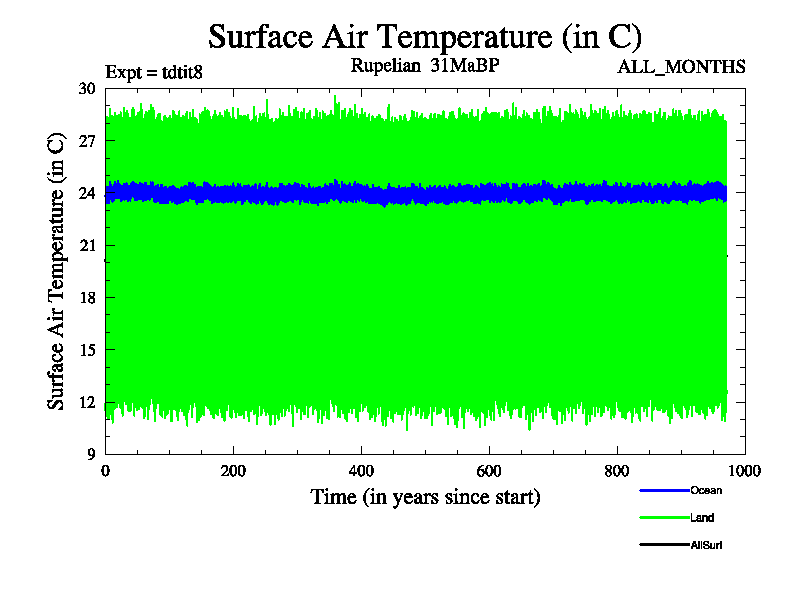 Surface Air Temperature (in C)

Expt = tdtit8

Rupelian 31MaBP

ALL_MONTHS

Surface Air Temperature (in C)

30
27
24
21
18
15
12
9

0
200
400
600
800
1000

Time (in years since start)

Ocean

Land

AllSurf